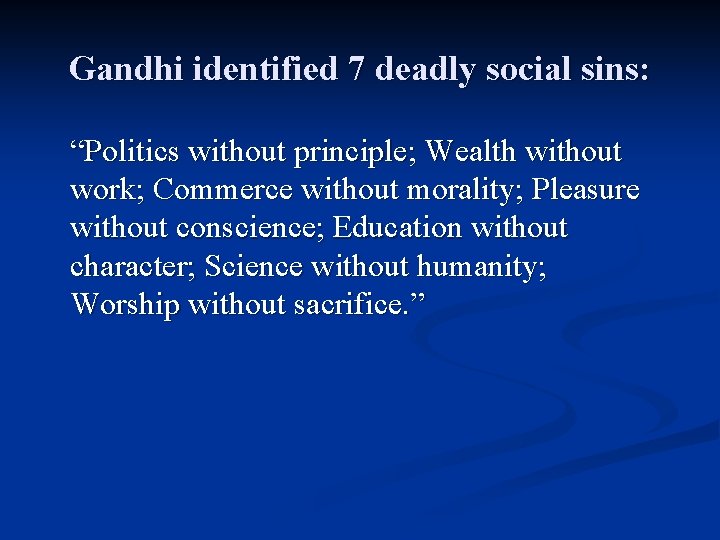 Gandhi identified 7 deadly social sins:

“Politics without principle; Wealth without work; Commerce without morality; Pleasure without conscience; Education without character; Science without humanity; Worship without sacrifice.”